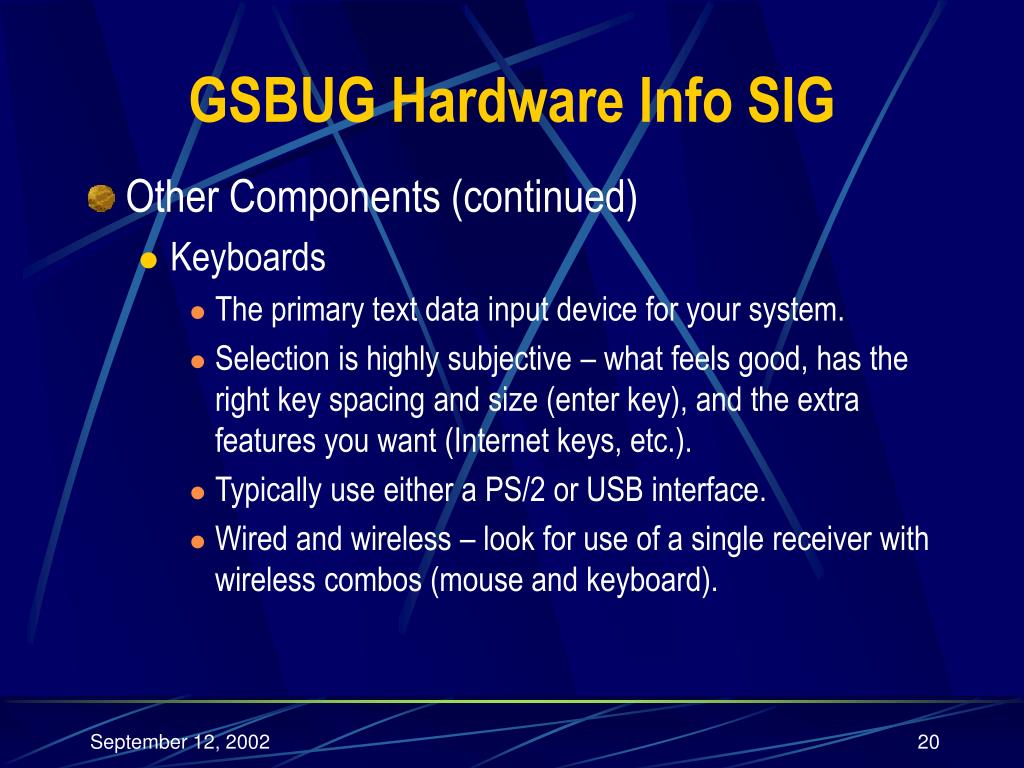 GSBUG Hardware Info SIG

Other Components (continued)

Keyboards

The primary text data input device for your system.

Selection is highly subjective – what feels good, has the right key spacing and size (enter key), and the extra features you want (Internet keys, etc.).

Typically use either a PS/2 or USB interface.

Wired and wireless – look for use of a single receiver with wireless combos (mouse and keyboard).

September 12, 2002

20